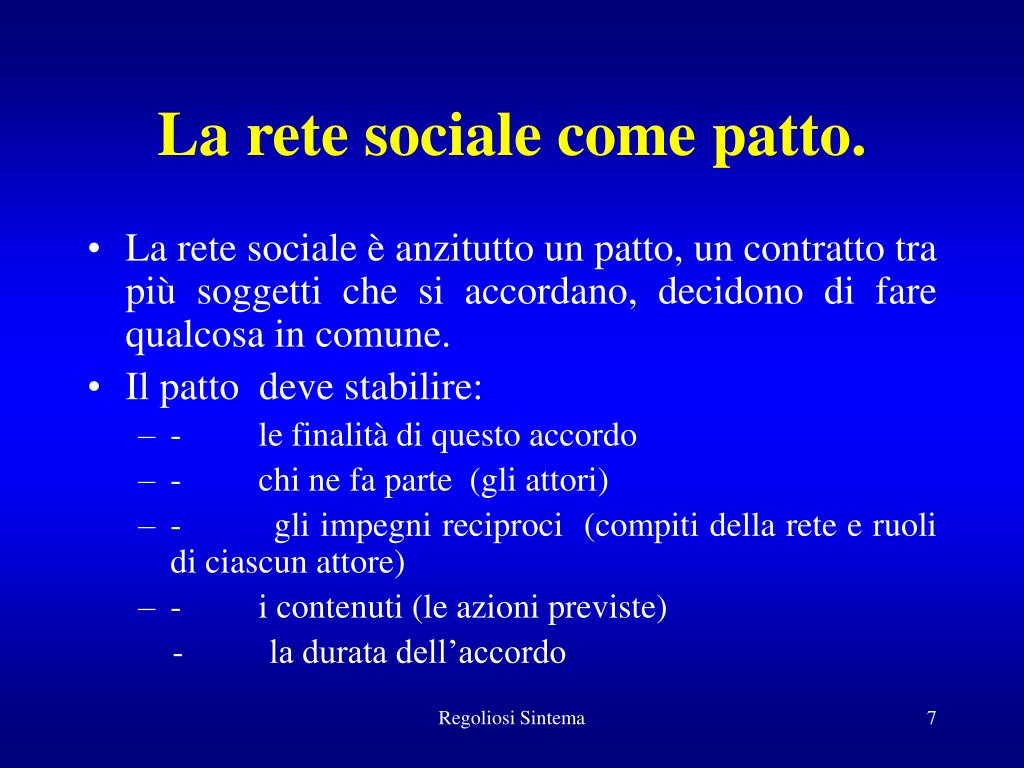 La rete sociale come patto.

• La rete sociale è anzitutto un patto, un contratto tra più soggetti che si accordano, decidono di fare qualcosa in comune.
• Il patto deve stabilire:
– - le finalità di questo accordo
– - chi ne fa parte (gli attori)
– - gli impegni reciproci (compiti della rete e ruoli di ciascun attore)
– - i contenuti (le azioni previste)
- la durata dell’accordo

Regoliosi Sintema

7